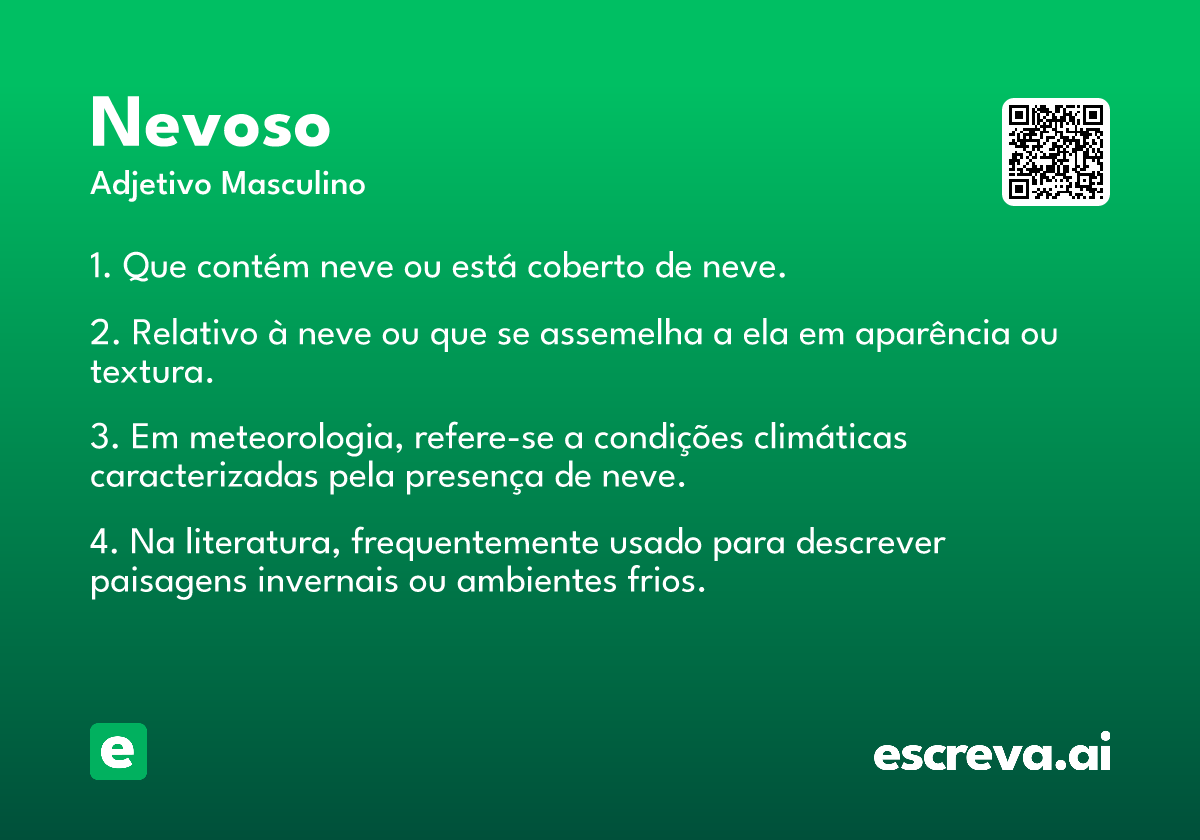 Nevoso
Adjetivo Masculino

1. Que contém neve ou está coberto de neve.

2. Relativo à neve ou que se assemelha a ela em aparência ou textura.

3. Em meteorologia, refere-se a condições climáticas caracterizadas pela presença de neve.

4. Na literatura, frequentemente usado para descrever paisagens invernais ou ambientes frios.

e

escreva.ai